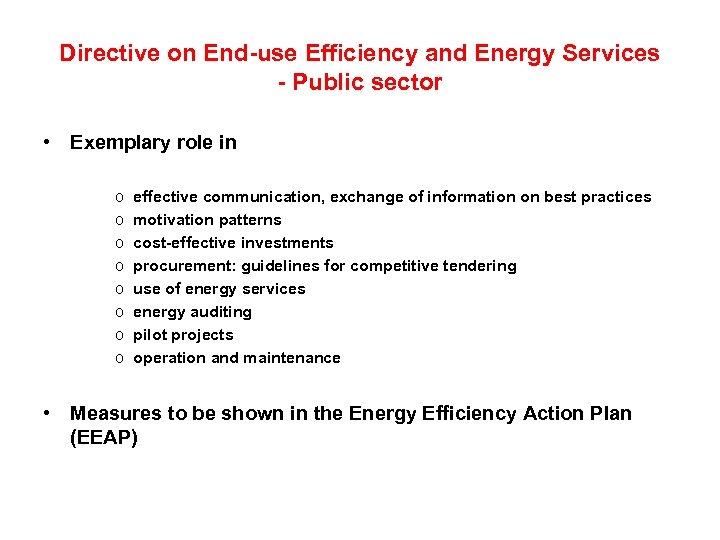 Directive on End-use Efficiency and Energy Services
- Public sector

• Exemplary role in

o effective communication, exchange of information on best practices
o motivation patterns
o cost-effective investments
o procurement: guidelines for competitive tendering
o use of energy services
o energy auditing
o pilot projects
o operation and maintenance

• Measures to be shown in the Energy Efficiency Action Plan (EEAP)